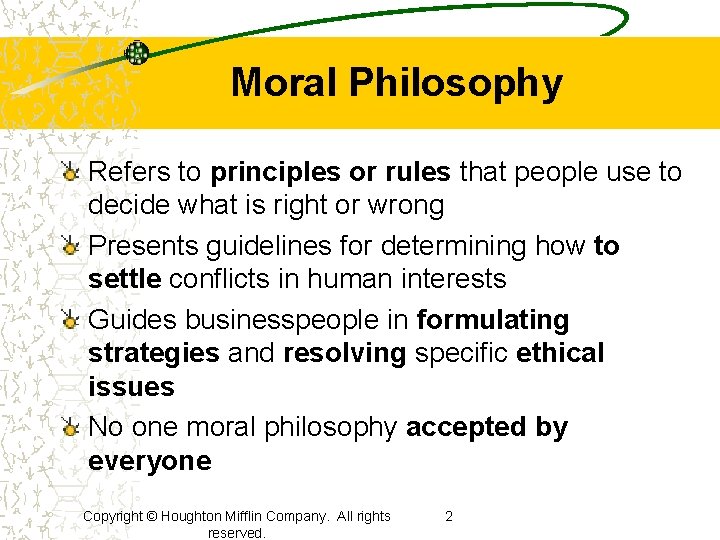 Moral Philosophy

Refers to principles or rules that people use to decide what is right or wrong

Presents guidelines for determining how to settle conflicts in human interests

Guides businesspeople in formulating strategies and resolving specific ethical issues

No one moral philosophy accepted by everyone

Copyright © Houghton Mifflin Company. All rights reserved.

2